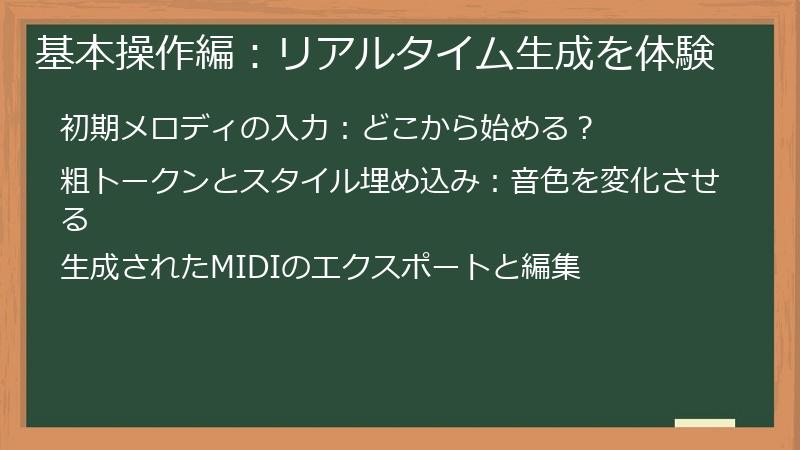 基本操作編：リアルタイム生成を体験

初期メロディの入力：どこから始める？

粗トークンとスタイル埋め込み：音色を変化させる

生成されたMIDIのエクスポートと編集